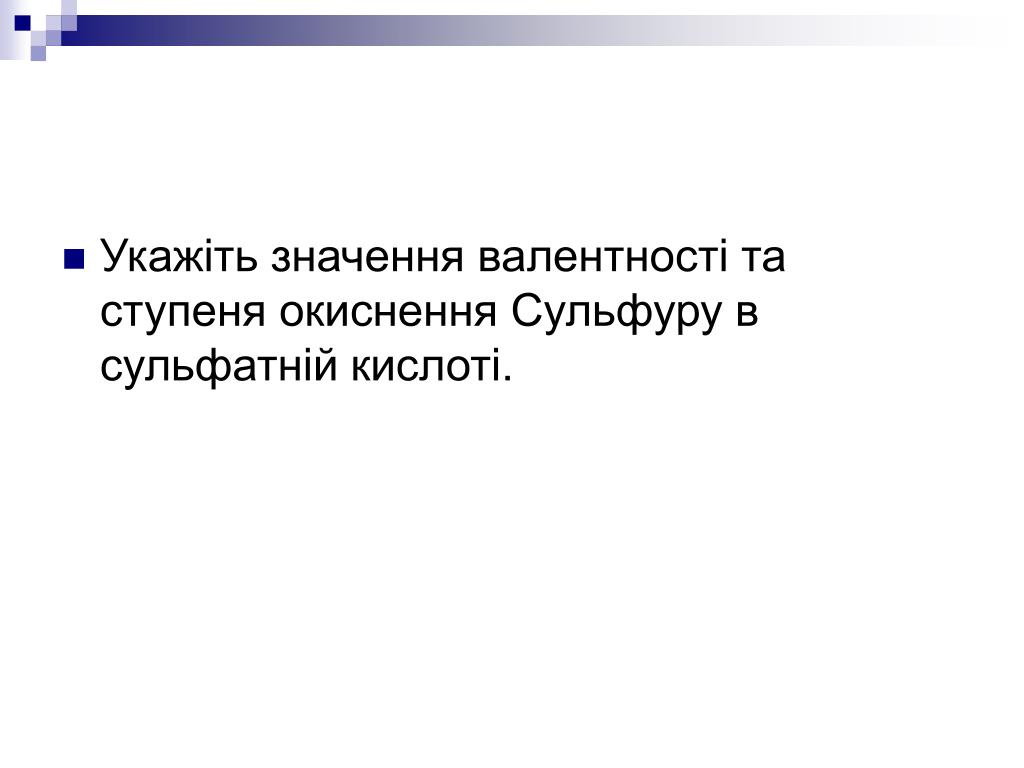 Укажіть значення валентності та ступеня окиснення Сульфуру в сульфатній кислоті.